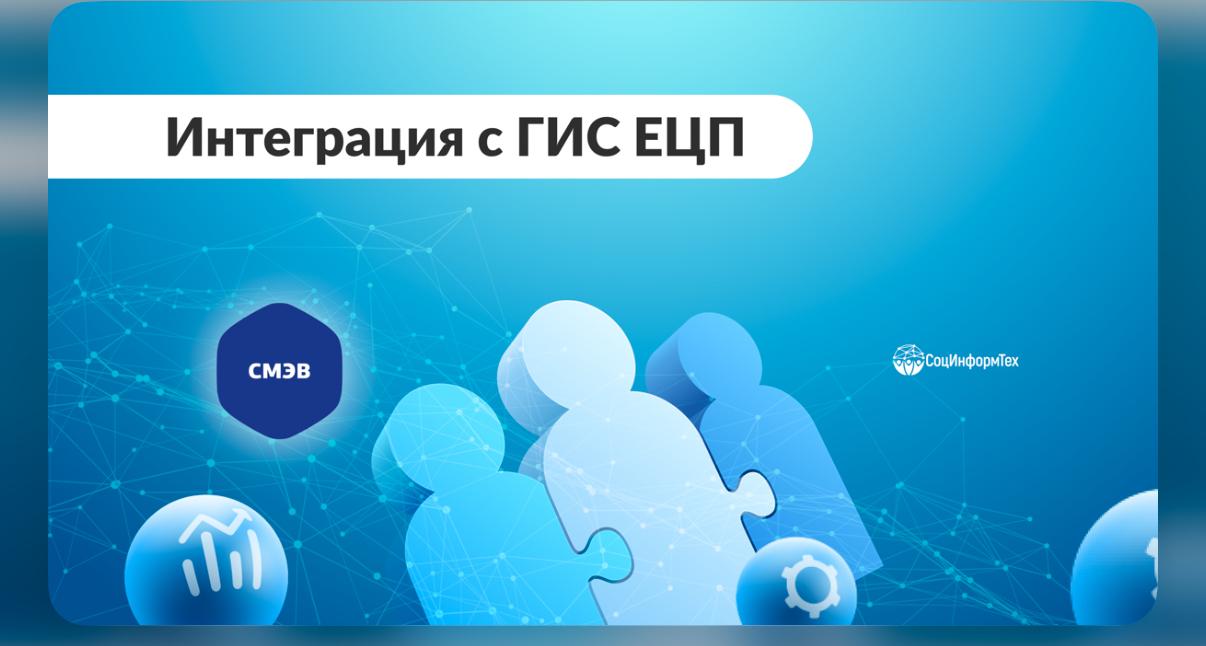 Интеграция с ГИС ЕЦП

СМЭВ

СоцИнформТех